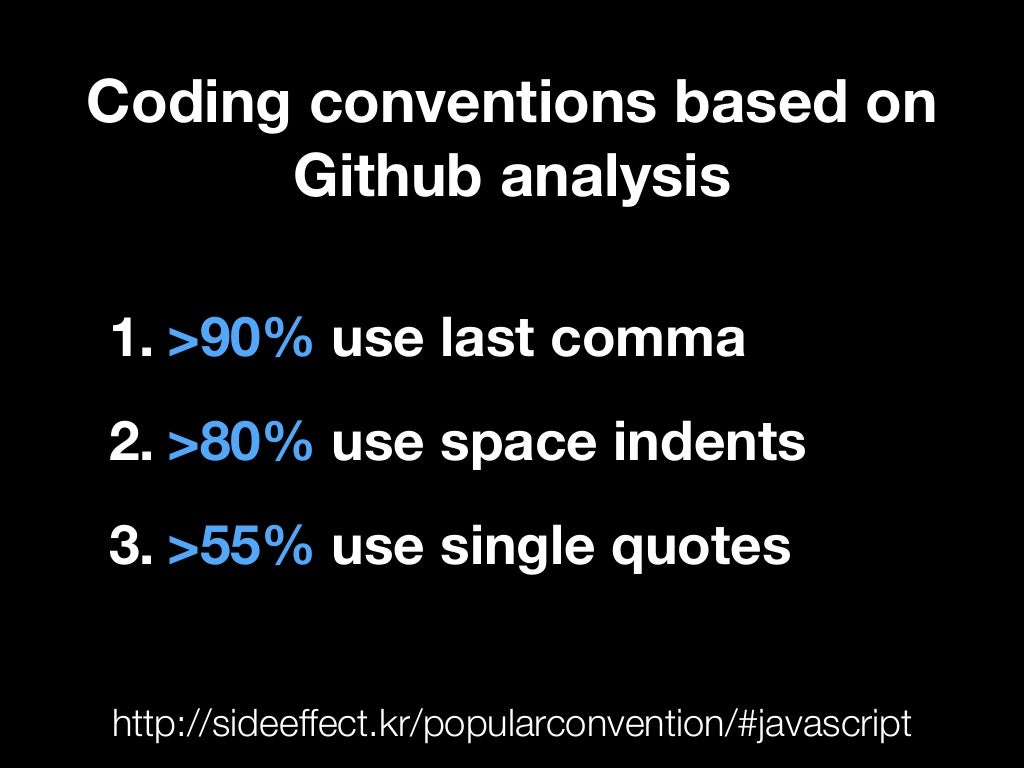 Coding conventions based on Github analysis

1. >90% use last comma
2. >80% use space indents
3. >55% use single quotes

http://sideeffect.kr/popularconvention/#javascript